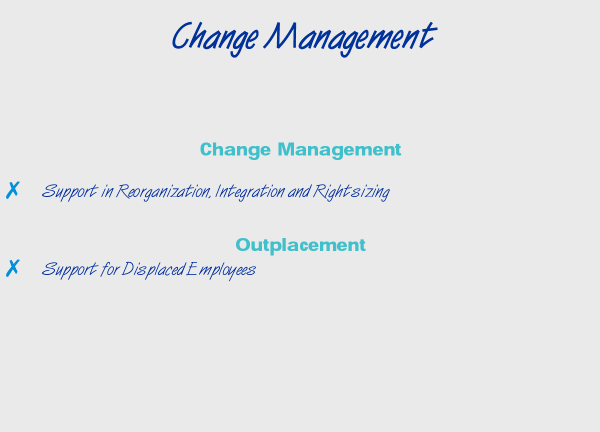 Change Management

Change Management

✗ Support in Reorganization, Integration and Rightsizing

Outplacement

✗ Support for Displaced Employees